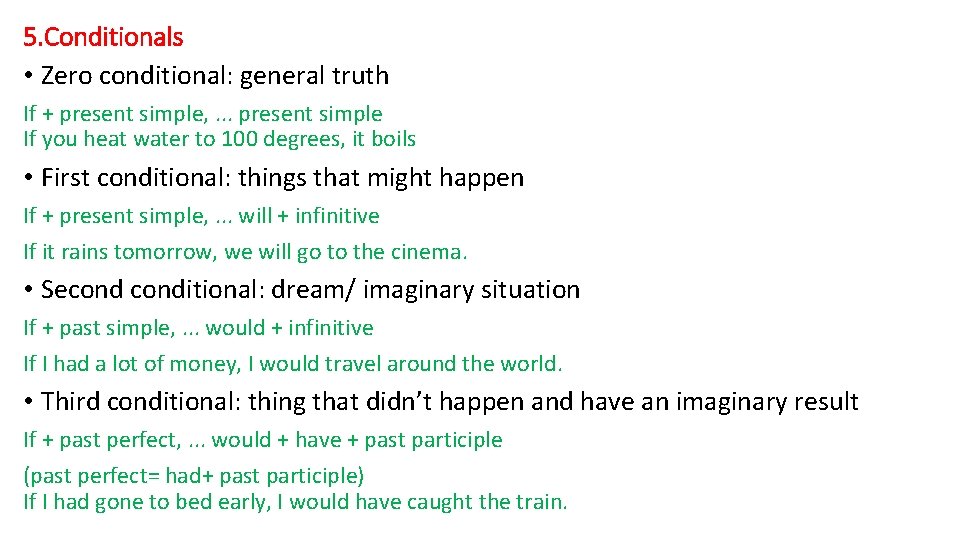 5.Conditionals

• Zero conditional: general truth

If + present simple, ... present simple
If you heat water to 100 degrees, it boils

• First conditional: things that might happen

If + present simple, ... will + infinitive

If it rains tomorrow, we will go to the cinema.

• Second conditional: dream/ imaginary situation

If + past simple, ... would + infinitive

If I had a lot of money, I would travel around the world.

• Third conditional: thing that didn't happen and have an imaginary result

If + past perfect, ... would + have + past participle

(past perfect= had+ past participle)
If I had gone to bed early, I would have caught the train.